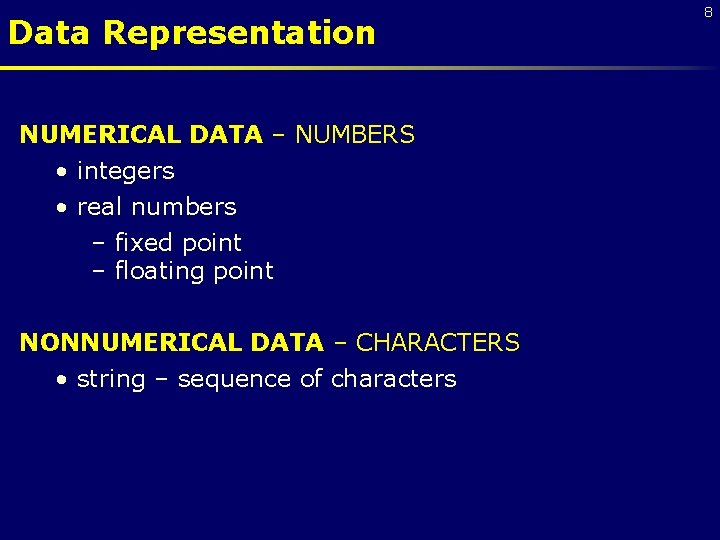 8

Data Representation

NUMERICAL DATA – NUMBERS
• integers
• real numbers
– fixed point
– floating point

NONNUMERICAL DATA – CHARACTERS
• string – sequence of characters